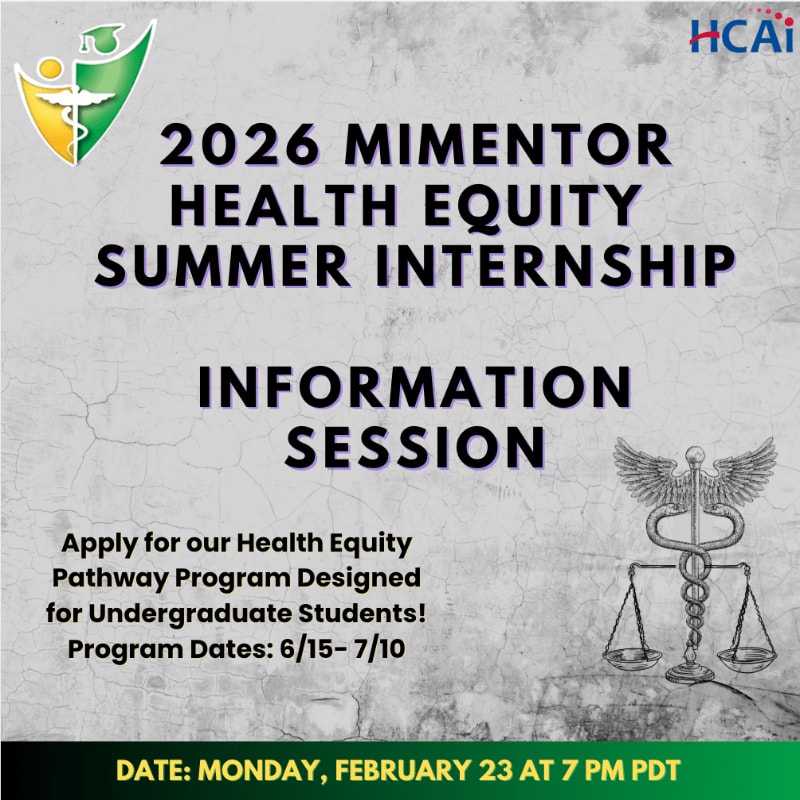 HCAi

2026 MIMENTOR HEALTH EQUITY SUMMER INTERNSHIP

INFORMATION SESSION

Apply for our Health Equity Pathway Program Designed for Undergraduate Students! Program Dates: 6/15- 7/10

DATE: MONDAY, FEBRUARY 23 AT 7 PM PDT